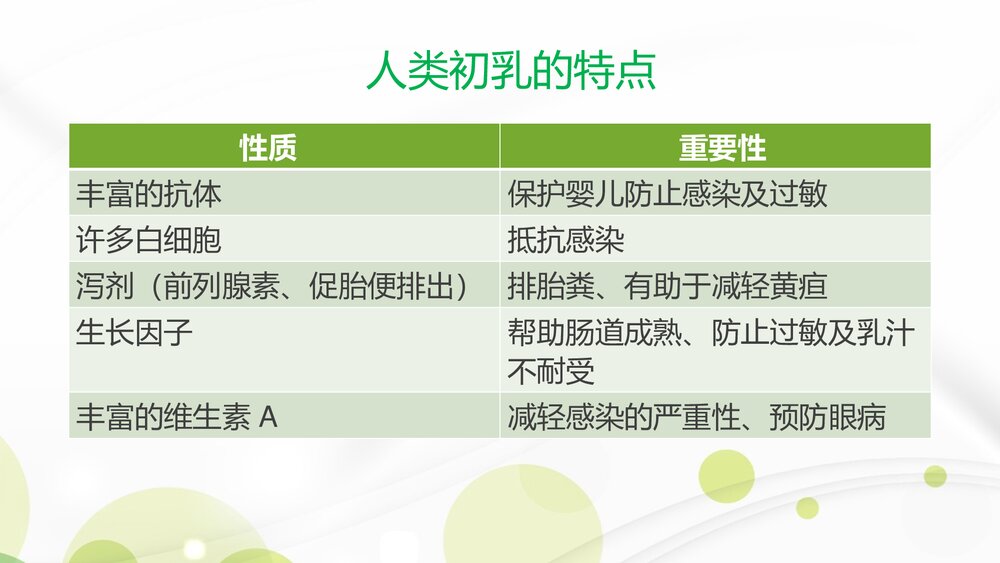 人类初乳的特点

| 性质 | 重要性 |
|---|---|
| 丰富的抗体 | 保护婴儿防止感染及过敏 |
| 许多白细胞 | 抵抗感染 |
| 泻剂（前列腺素、促胎便排出） | 排胎粪、有助于减轻黄疸 |
| 生长因子 | 帮助肠道成熟、防止过敏及乳汁不耐受 |
| 丰富的维生素 A | 减轻感染的严重性、预防眼病 |